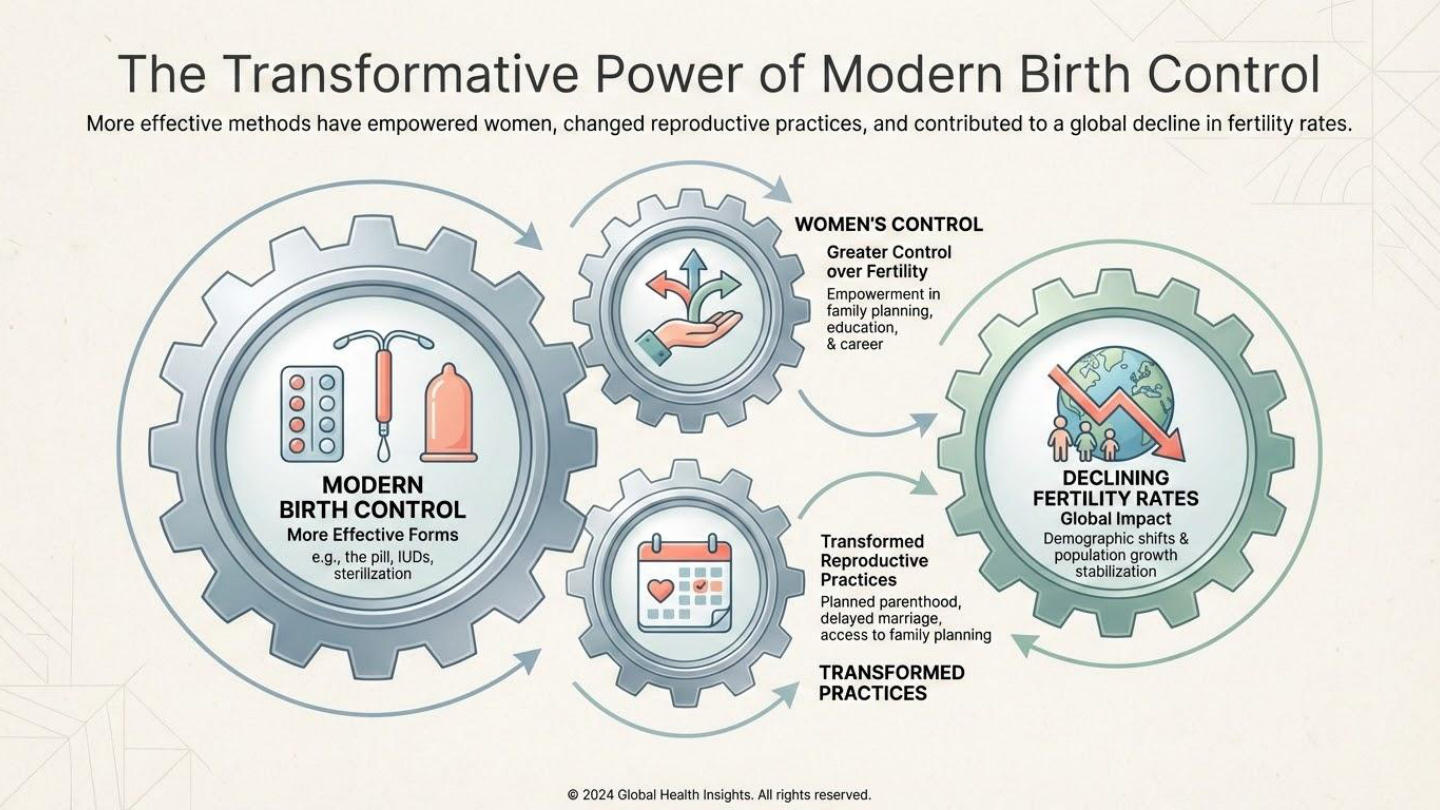 The Transformative Power of Modern Birth Control

More effective methods have empowered women, changed reproductive practices, and contributed to a global decline in fertility rates.

MODERN BIRTH CONTROL
More Effective Forms
e.g., the pill, IUDs, sterilization

WOMEN'S CONTROL
Greater Control over Fertility
Empowerment in family planning, education, & career

Transformed Reproductive Practices
Planned parenthood, delayed marriage, access to family planning

TRANSFORMED PRACTICES

DECLINING FERTILITY RATES
Global Impact
Demographic shifts & population growth stabilization

© 2024 Global Health Insights. All rights reserved.